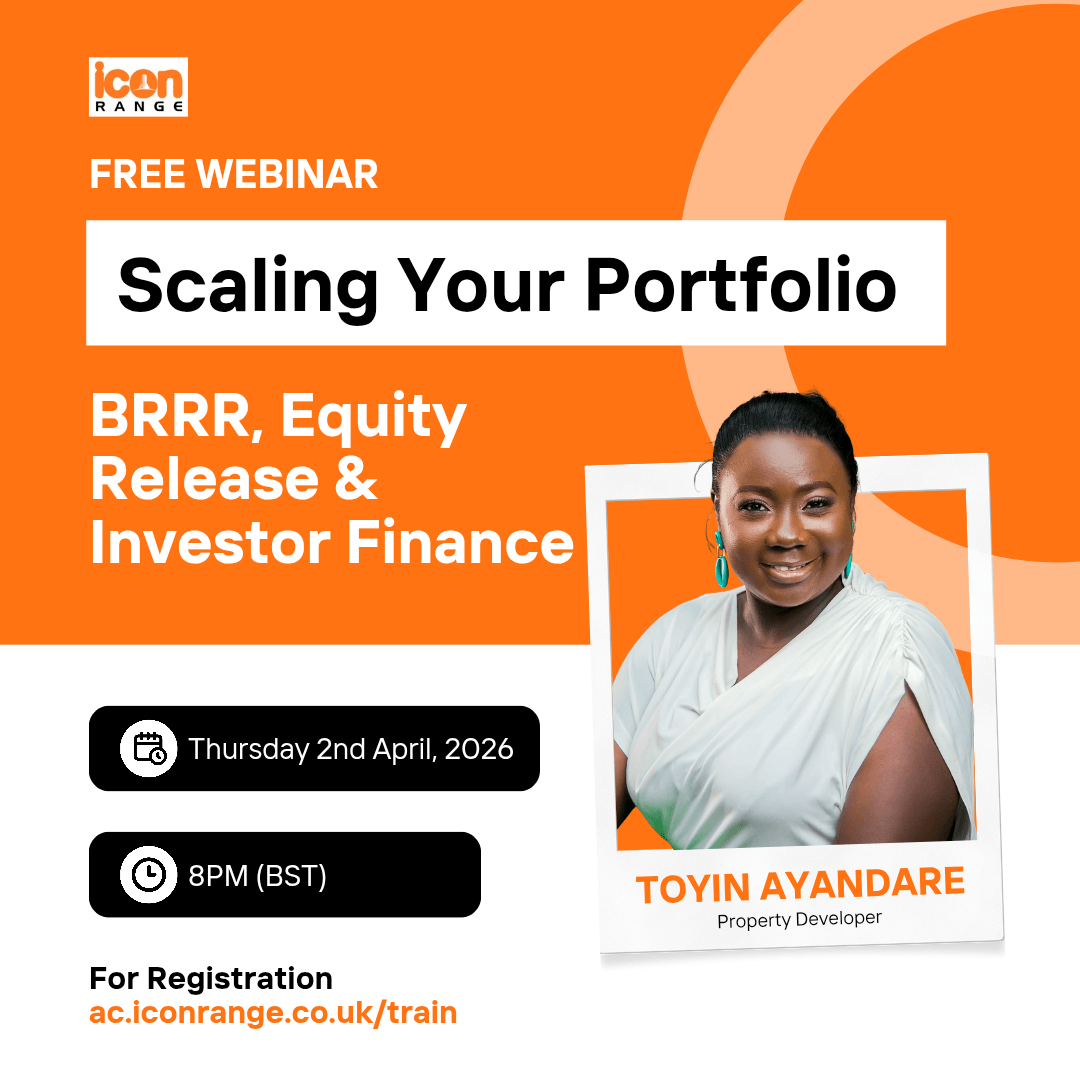 icon
RANGE

FREE WEBINAR

Scaling Your Portfolio

BRRR, Equity Release & Investor Finance

Thursday 2nd April, 2026

8PM (BST)

For Registration
ac.iconrange.co.uk/train

TOYIN AYANDARE
Property Developer